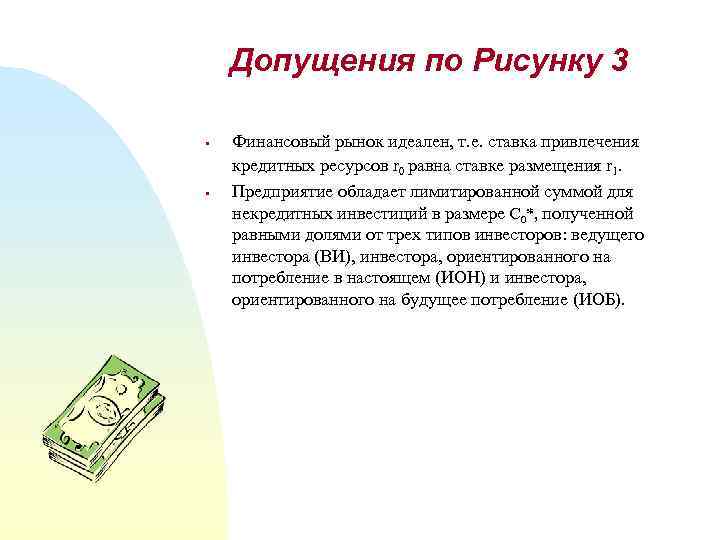 Допущения по Рисунку 3

- Финансовый рынок идеален, т.е. ставка привлечения кредитных ресурсов $r_0$ равна ставке размещения $r_1$.
- Предприятие обладает лимитированной суммой для некредитных инвестиций в размере $C_0$*, полученной равными долями от трех типов инвесторов: ведущего инвестора (ВИ), инвестора, ориентированного на потребление в настоящем (ИОН) и инвестора, ориентированного на будущее потребление (ИОБ).